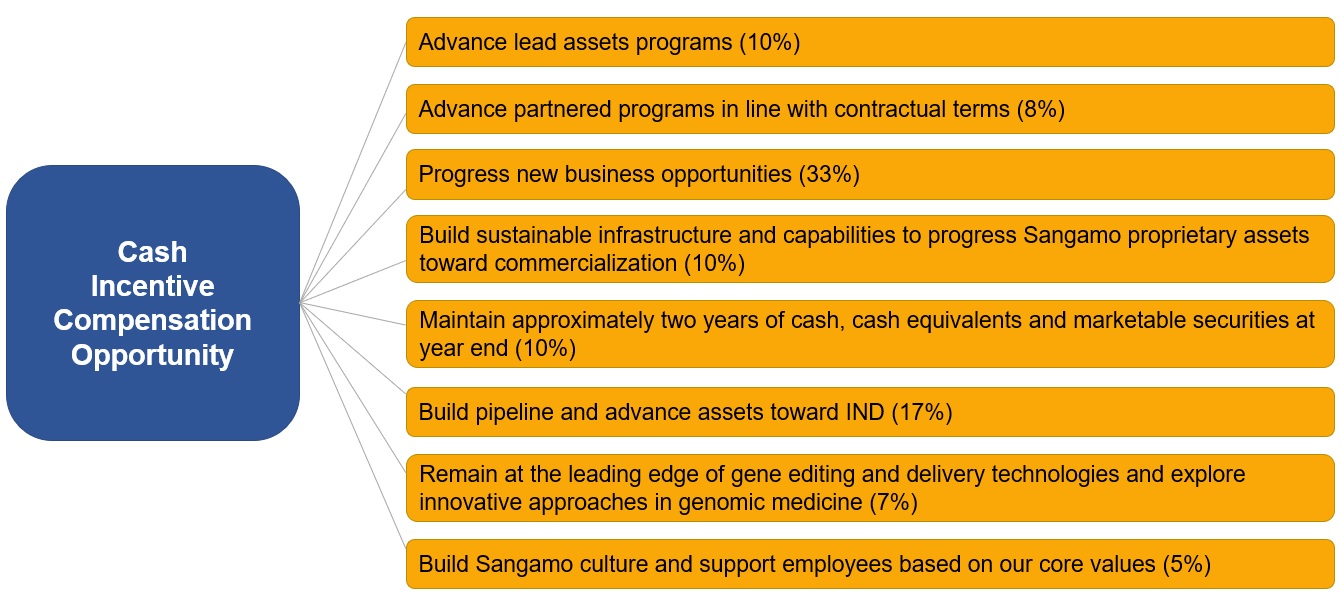 Cash Incentive Compensation Opportunity

Advance lead assets programs (10%)

Advance partnered programs in line with contractual terms (8%)

Progress new business opportunities (33%)

Build sustainable infrastructure and capabilities to progress Sangamo proprietary assets toward commercialization (10%)

Maintain approximately two years of cash, cash equivalents and marketable securities at year end (10%)

Build pipeline and advance assets toward IND (17%)

Remain at the leading edge of gene editing and delivery technologies and explore innovative approaches in genomic medicine (7%)

Build Sangamo culture and support employees based on our core values (5%)